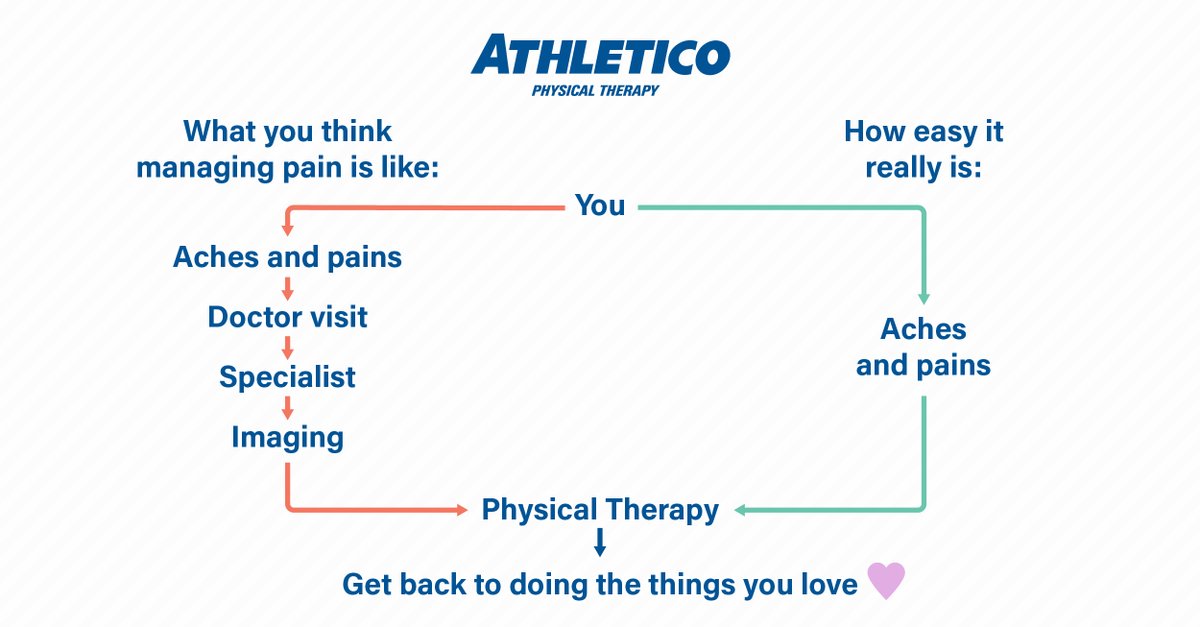 ATHLETICO
PHYSICAL THERAPY

What you think managing pain is like:

How easy it really is:

You

Aches and pains
Doctor visit
Specialist
Imaging

Aches and pains

Physical Therapy

Get back to doing the things you love